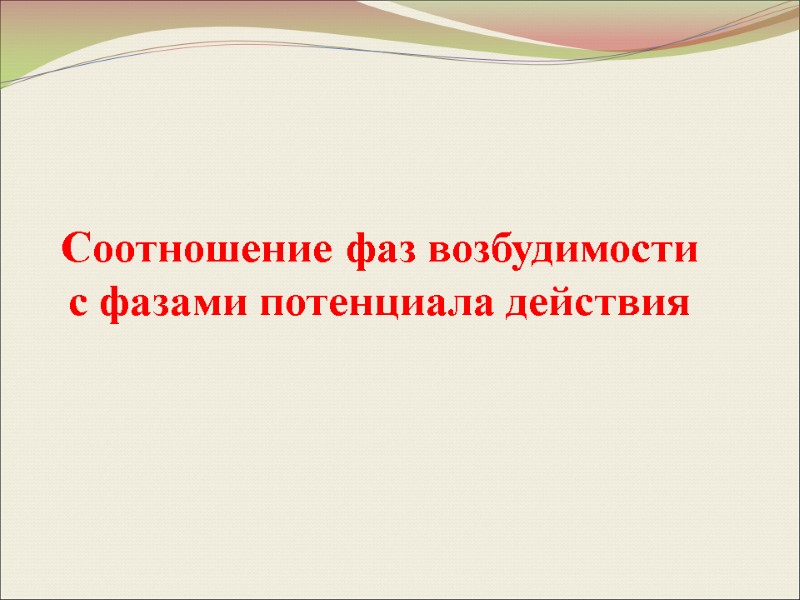 Соотношение фаз возбудимости с фазами потенциала действия